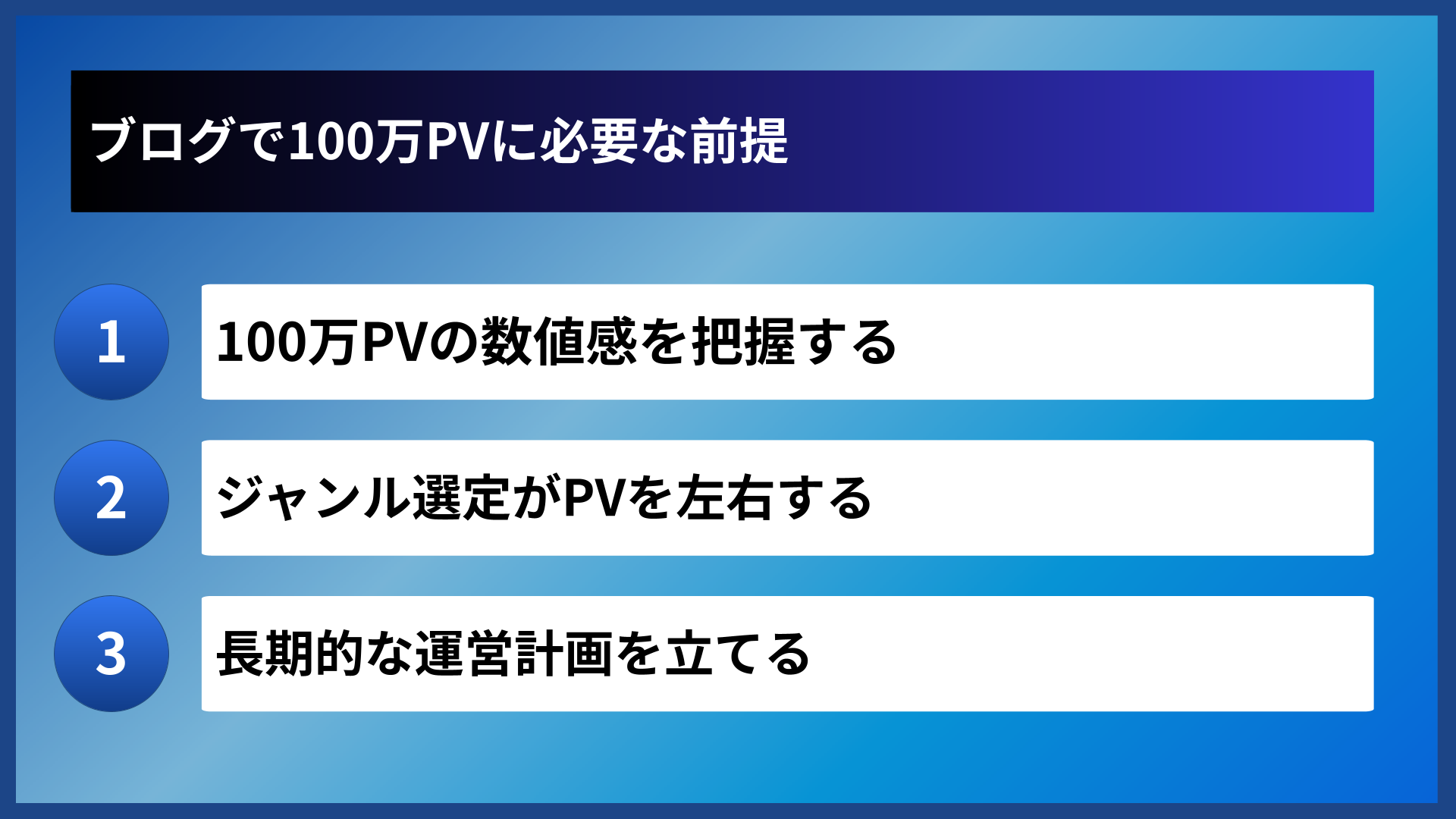 ブログで100万PVに必要な前提

1
100万PVの数値感を把握する

2
ジャンル選定がPVを左右する

3
長期的な運営計画を立てる